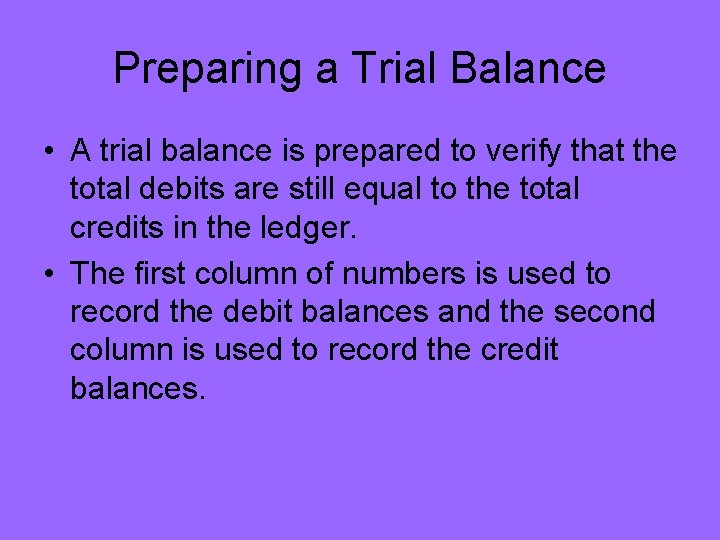 Preparing a Trial Balance

• A trial balance is prepared to verify that the total debits are still equal to the total credits in the ledger.

• The first column of numbers is used to record the debit balances and the second column is used to record the credit balances.